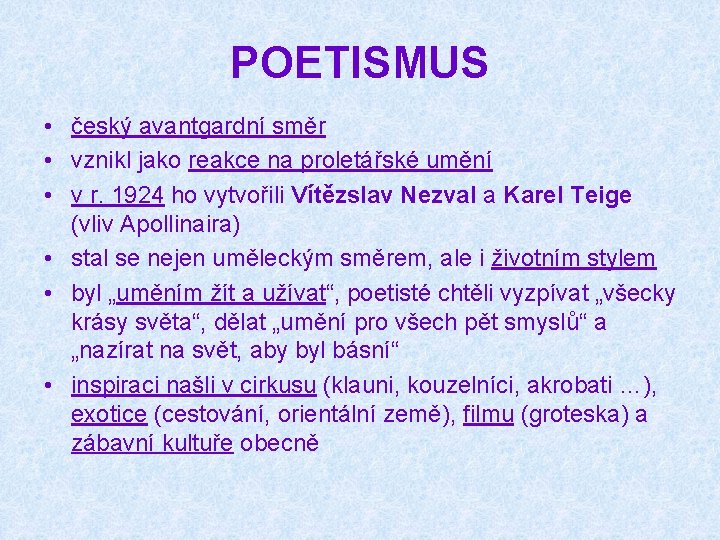 POETISMUS

• český avantgardní směr
• vznikl jako reakce na proletářské umění
• v r. 1924 ho vytvořili Vítězslav Nezval a Karel Teige (vliv Apollinaira)
• stal se nejen uměleckým směrem, ale i životním stylem
• byl „uměním žít a užívat“, poetisté chtěli vyzpívat „všecky krásy světa“, dělat „umění pro všech pět smyslů“ a „nazírat na svět, aby byl básní“
• inspiraci našli v cirkusu (klauni, kouzelníci, akrobati …), exotice (cestování, orientální země), filmu (groteska) a zábavní kultuře obecně